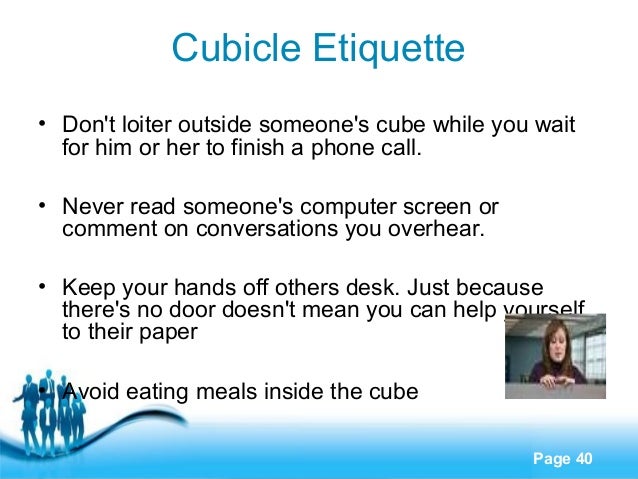 Cubicle Etiquette

• Don't loiter outside someone's cube while you wait for him or her to finish a phone call.

• Never read someone's computer screen or comment on conversations you overhear.

• Keep your hands off others desk. Just because there's no door doesn't mean you can help yourself to their paper

• Avoid eating meals inside the cube

Page 40